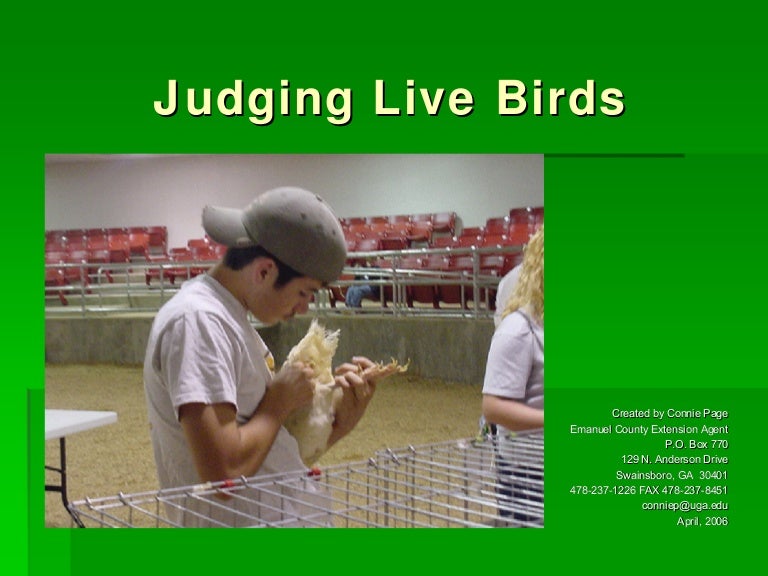 Judging Live Birds

Created by Connie Page
Emanuel County Extension Agent
P.O. Box 770
129 N. Anderson Drive
Swainsboro, GA 30401
478-237-1226 FAX 478-237-8451
conniep@uga.edu
April, 2006